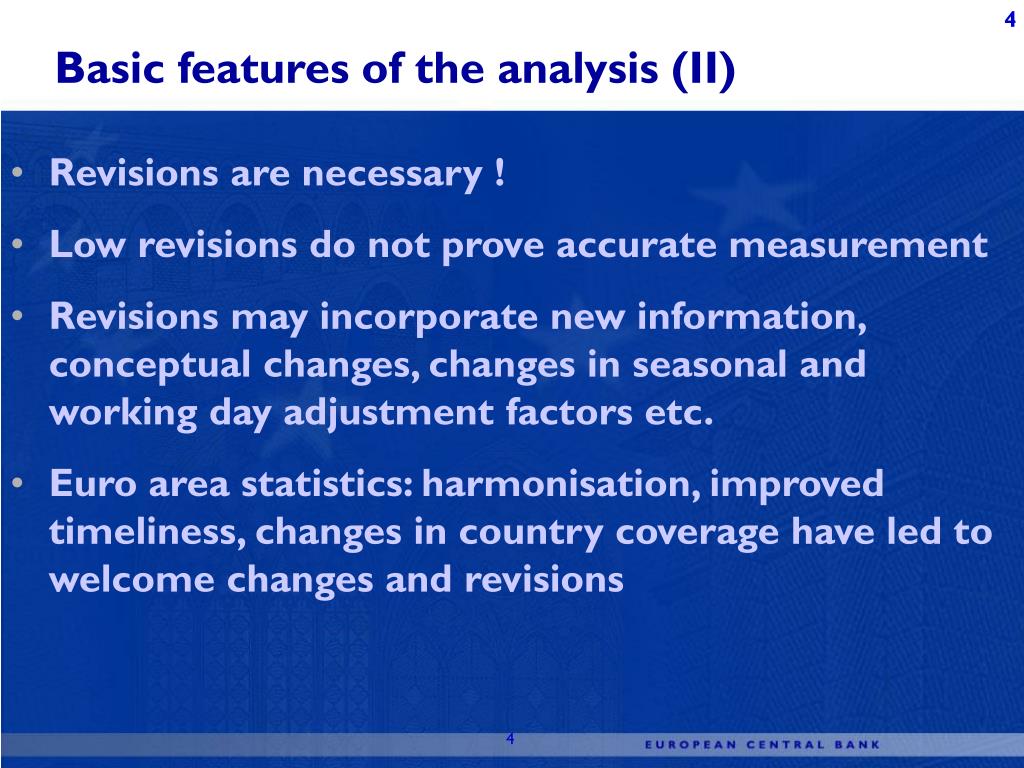 4

Basic features of the analysis (II)

• Revisions are necessary !

• Low revisions do not prove accurate measurement

• Revisions may incorporate new information, conceptual changes, changes in seasonal and working day adjustment factors etc.

• Euro area statistics: harmonisation, improved timeliness, changes in country coverage have led to welcome changes and revisions

4

EUROPEAN CENTRAL BANK